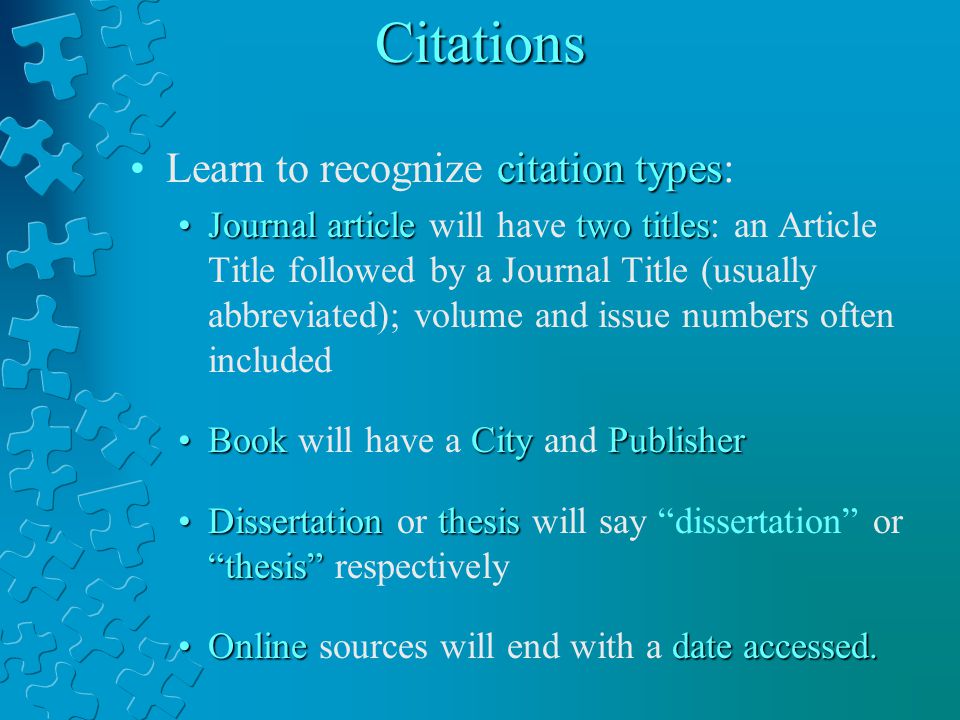 Citations

• Learn to recognize citation types:
  • Journal article will have two titles: an Article Title followed by a Journal Title (usually abbreviated); volume and issue numbers often included

  • Book will have a City and Publisher

  • Dissertation or thesis will say “dissertation” or “thesis” respectively

  • Online sources will end with a date accessed.